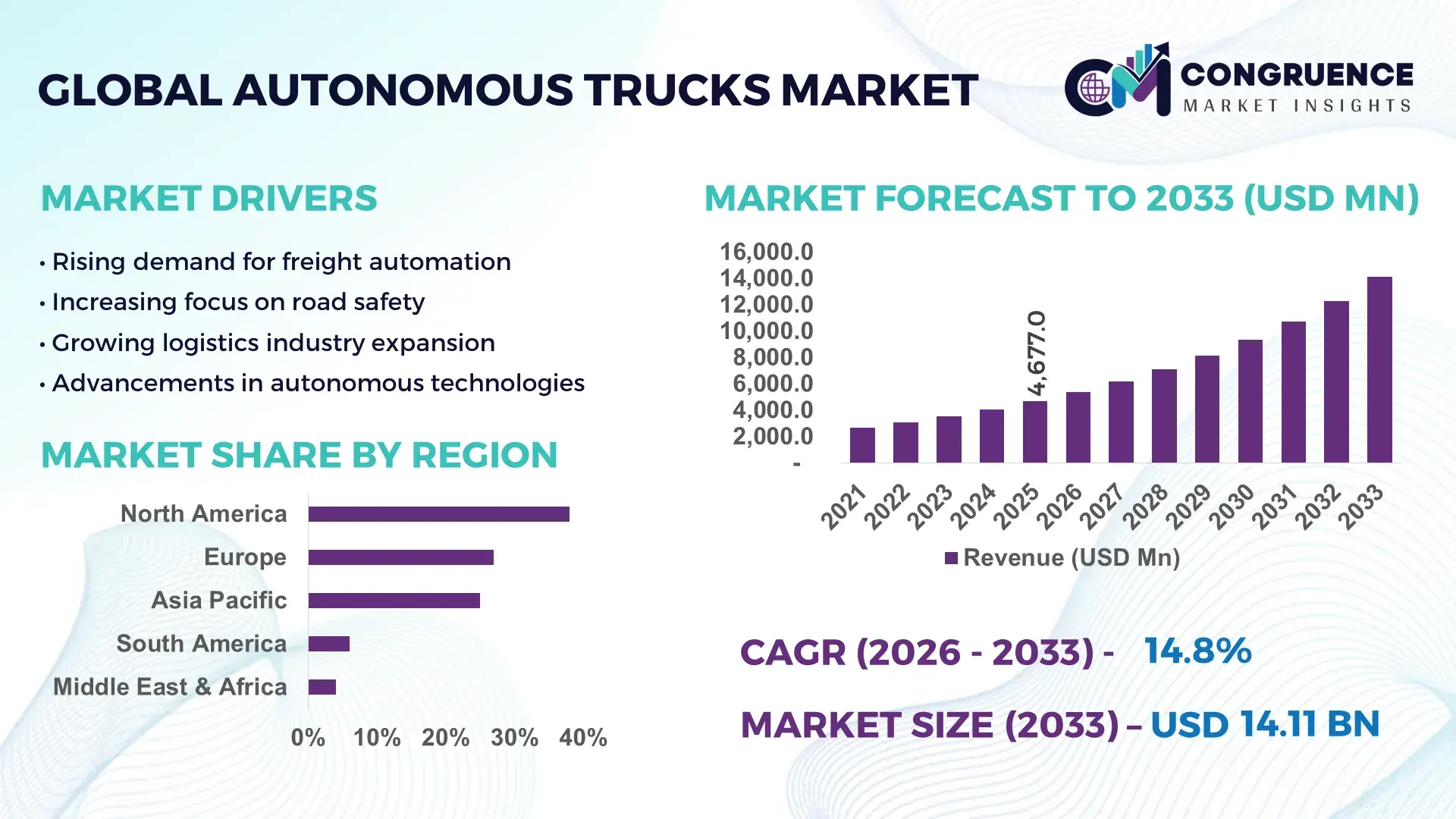 GLOBAL AUTONOMOUS TRUCKS MARKET

CM CONGRUENCE MARKET INSIGHTS

MARKET DRIVERS

• Rising demand for freight automation
• Increasing focus on road safety
• Growing logistics industry expansion
• Advancements in autonomous technologies

MARKET SHARE BY REGION

North America
Europe
Asia Pacific
South America
Middle East & Africa

0% 10% 20% 30% 40%

MARKET FORECAST TO 2033 (USD MN)

16,000.0
14,000.0
12,000.0
10,000.0
8,000.0
6,000.0
4,000.0
2,000.0
-

4,677.0

2021 2022 2023 2024 2025 2026 2027 2028 2029 2030 2031 2032 2033

Revenue (USD Mn)

CAGR (2026 - 2033) - 14.8%

MARKET SIZE (2033) – USD 14.11 BN